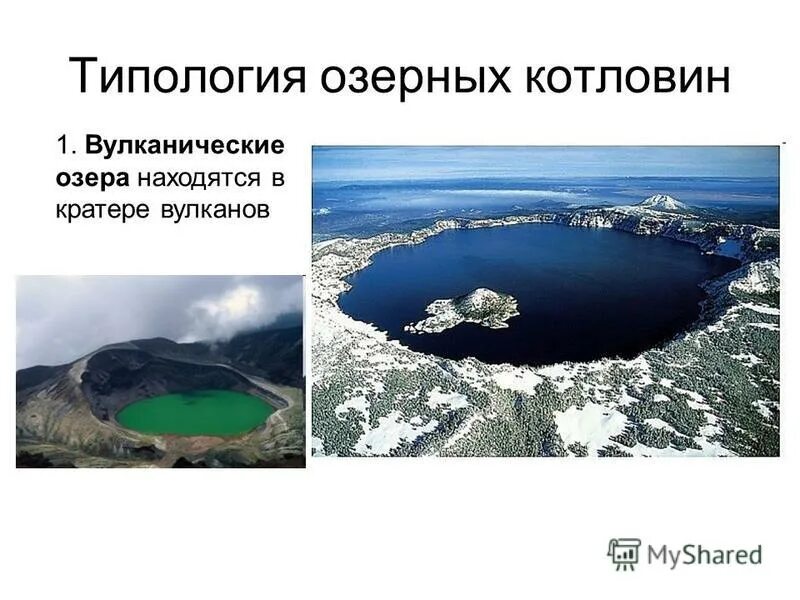 Типология озерных котловин

1. Вулканические озера находятся в кратере вулканов

MyShared